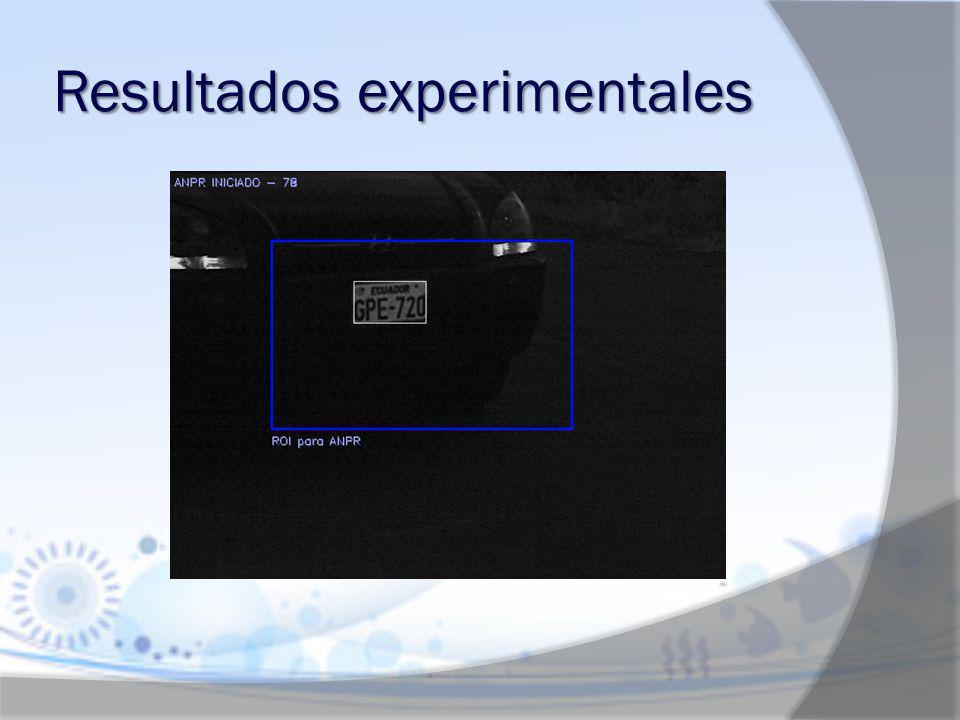 Resultados experimentales

ANPR INICIADO — 78

ECUADOR
GPE-720

ROI para ANPR